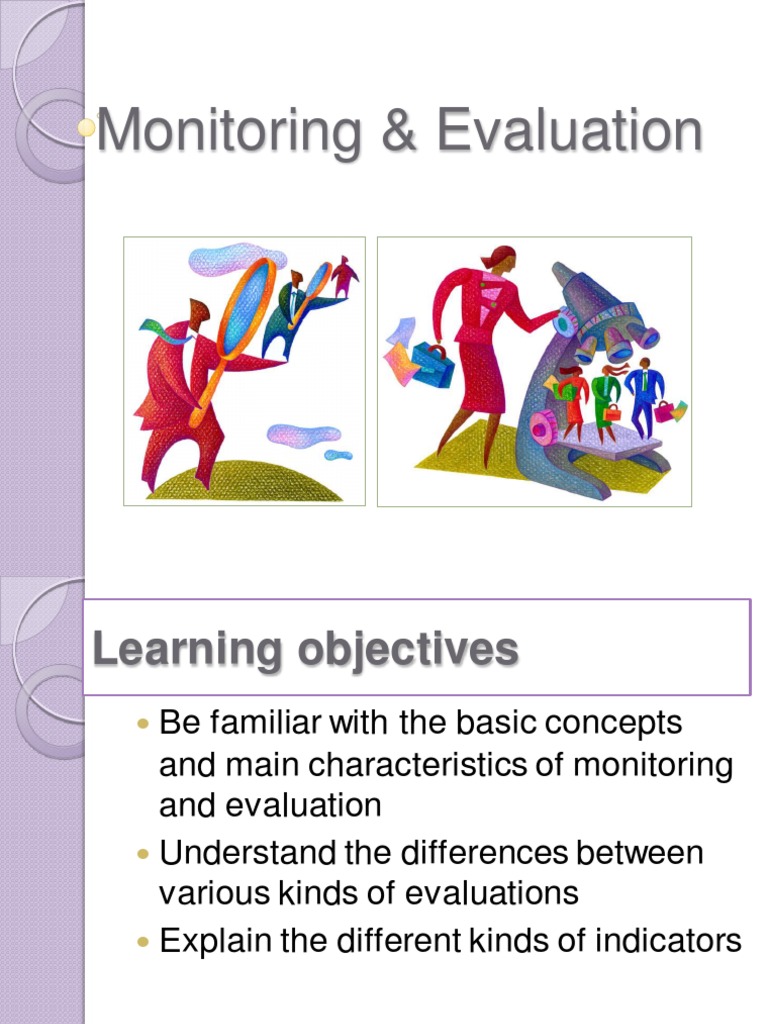 Monitoring & Evaluation

Learning objectives

- Be familiar with the basic concepts and main characteristics of monitoring and evaluation
- Understand the differences between various kinds of evaluations
- Explain the different kinds of indicators